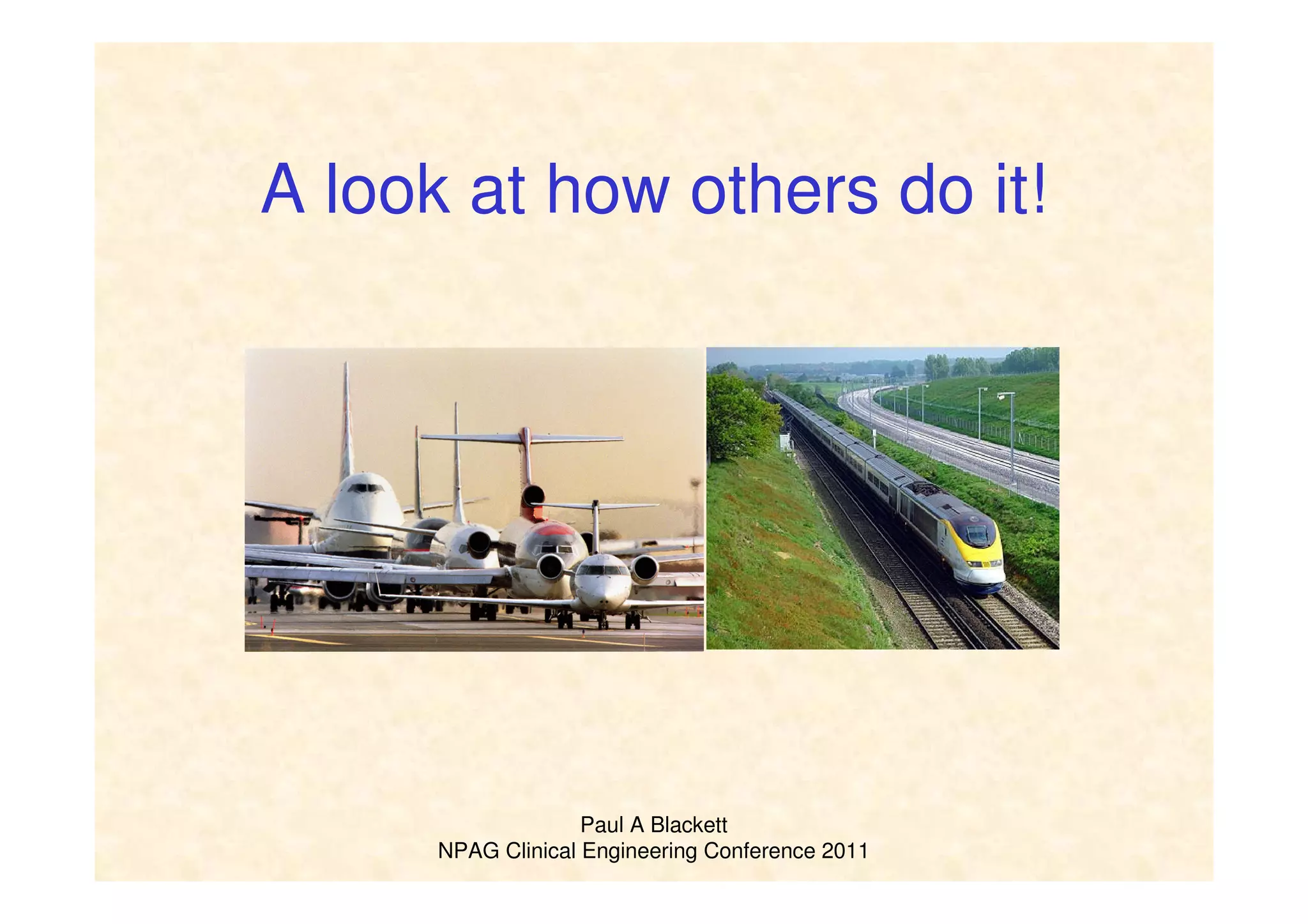 A look at how others do it!

Paul A Blackett
NPAG Clinical Engineering Conference 2011